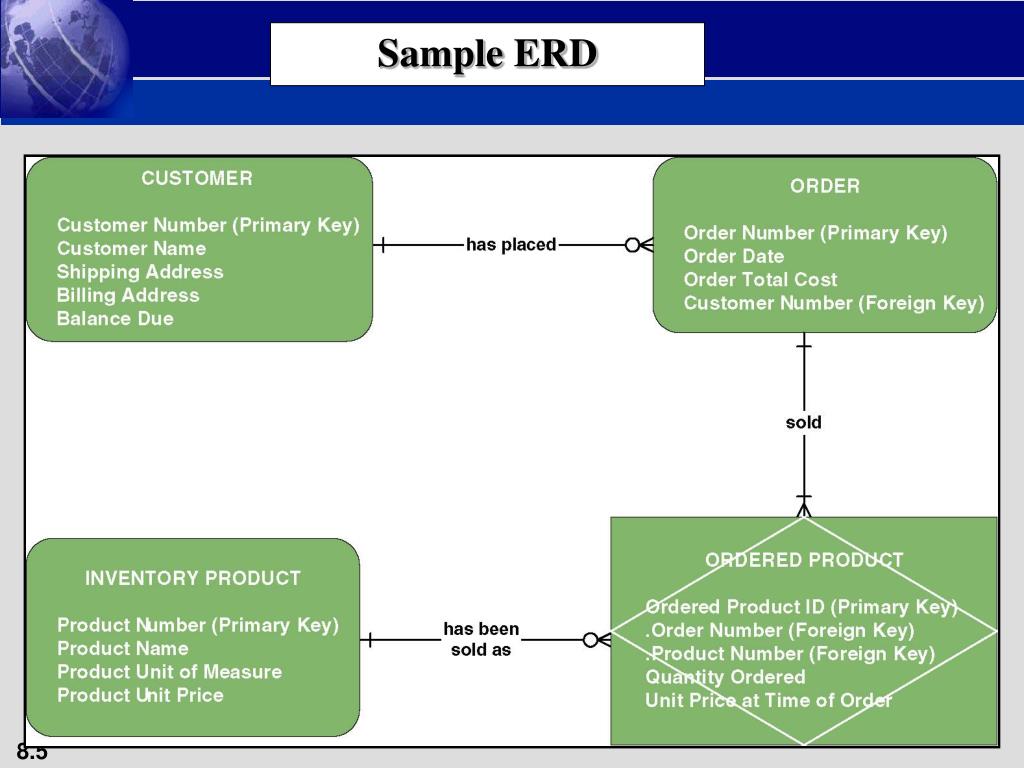 Sample ERD

CUSTOMER

Customer Number (Primary Key)
Customer Name
Shipping Address
Billing Address
Balance Due

has placed

ORDER

Order Number (Primary Key)
Order Date
Order Total Cost
Customer Number (Foreign Key)

sold

INVENTORY PRODUCT

Product Number (Primary Key)
Product Name
Product Unit of Measure
Product Unit Price

has been sold as

ORDERED PRODUCT

Ordered Product ID (Primary Key)
.Order Number (Foreign Key)
.Product Number (Foreign Key)
Quantity Ordered
Unit Price at Time of Order

8.5